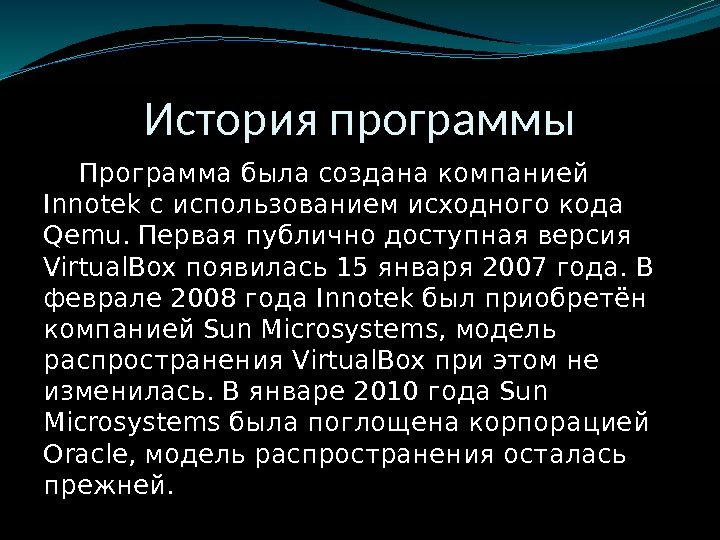 История программы

Программа была создана компанией Innotek с использованием исходного кода Qemu. Первая публично доступная версия VirtualBox появилась 15 января 2007 года. В феврале 2008 года Innotek был приобретён компанией Sun Microsystems, модель распространения VirtualBox при этом не изменилась. В январе 2010 года Sun Microsystems была поглощена корпорацией Oracle, модель распространения осталась прежней.